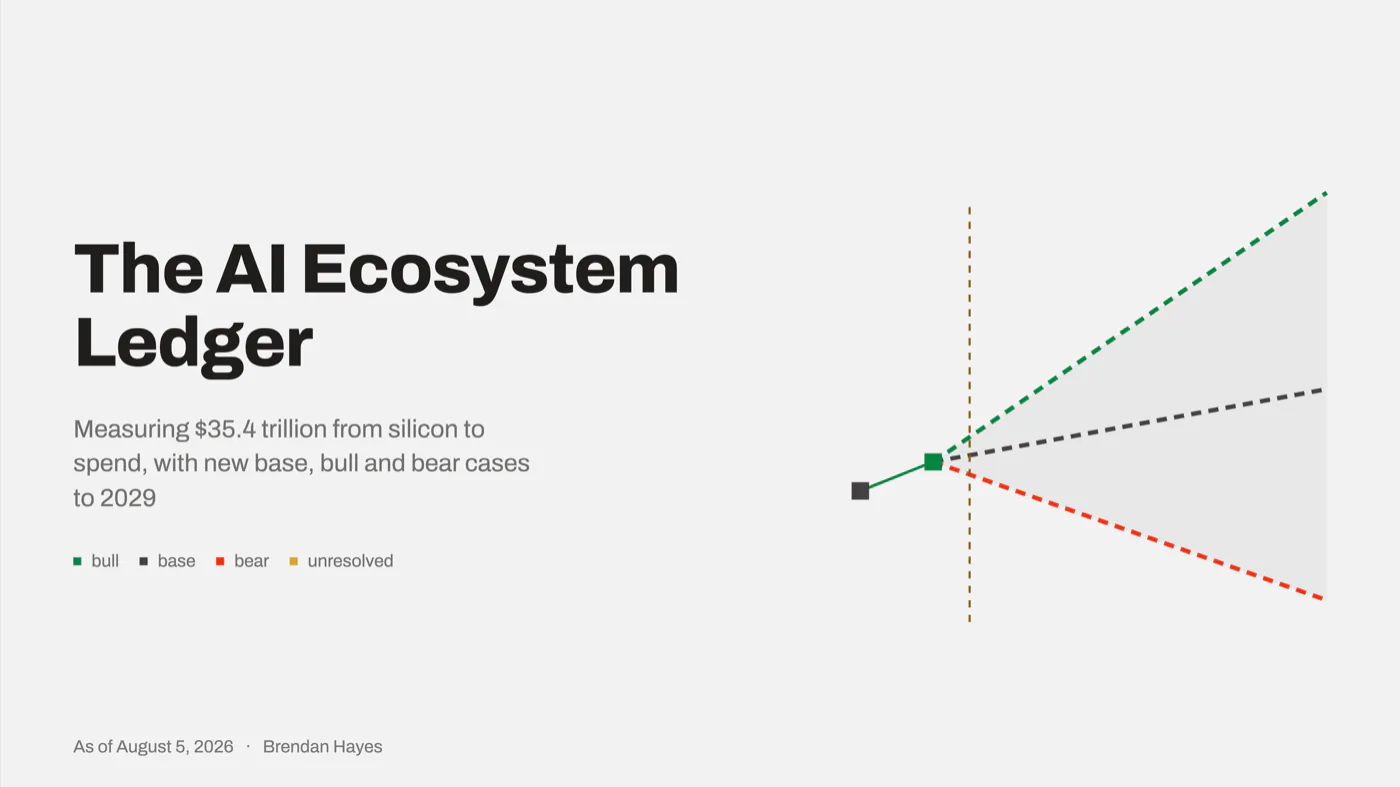 The AI Ecosystem Ledger

Measuring \$35.4 trillion from silicon to spend, with new base, bull and bear cases to 2029

bull base bear unresolved

As of August 5, 2026 · Brendan Hayes